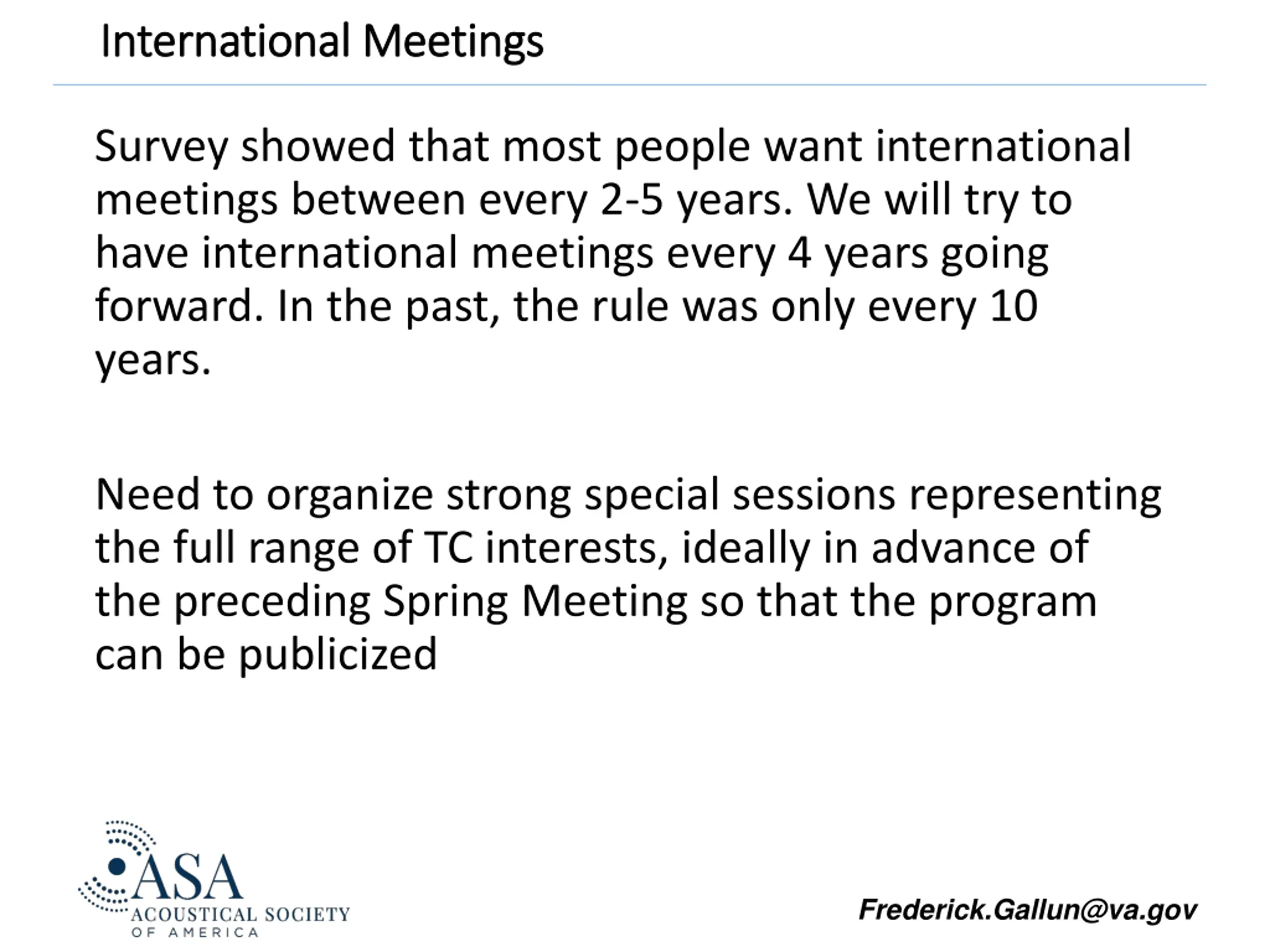 International Meetings

Survey showed that most people want international meetings between every 2-5 years. We will try to have international meetings every 4 years going forward. In the past, the rule was only every 10 years.

Need to organize strong special sessions representing the full range of TC interests, ideally in advance of the preceding Spring Meeting so that the program can be publicized

ASA
ACOUSTICAL SOCIETY
OF AMERICA

Frederick.Gallun@va.gov